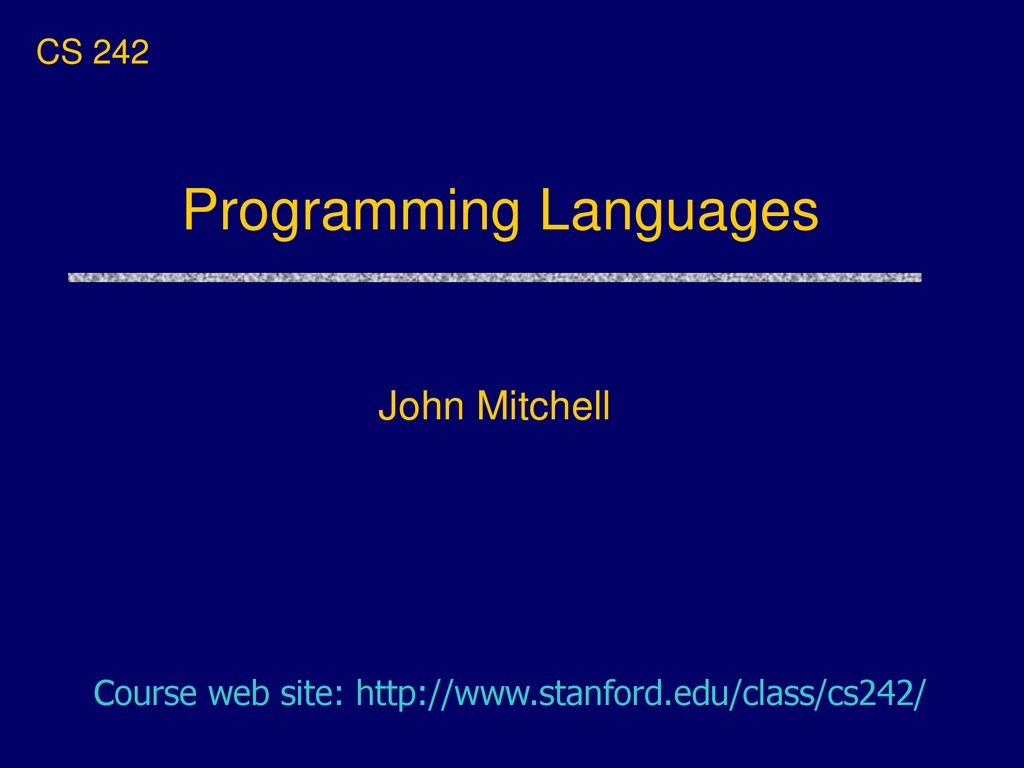 CS 242

Programming Languages

John Mitchell

Course web site: http://www.stanford.edu/class/cs242/